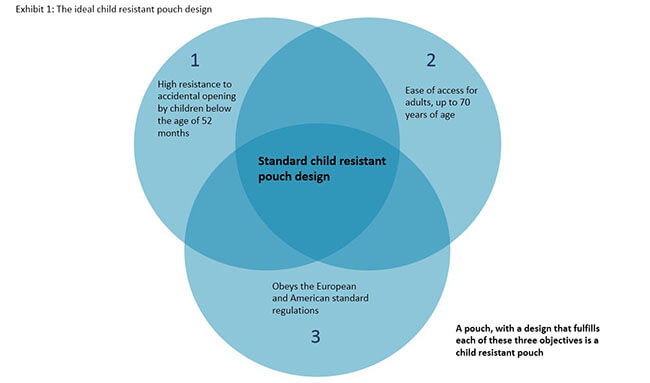 Exhibit 1: The ideal child resistant pouch design

1

High resistance to accidental opening by children below the age of 52 months

2

Ease of access for adults, up to 70 years of age

Standard child resistant pouch design

Obeys the European and American standard regulations

3

A pouch, with a design that fulfills each of these three objectives is a child resistant pouch